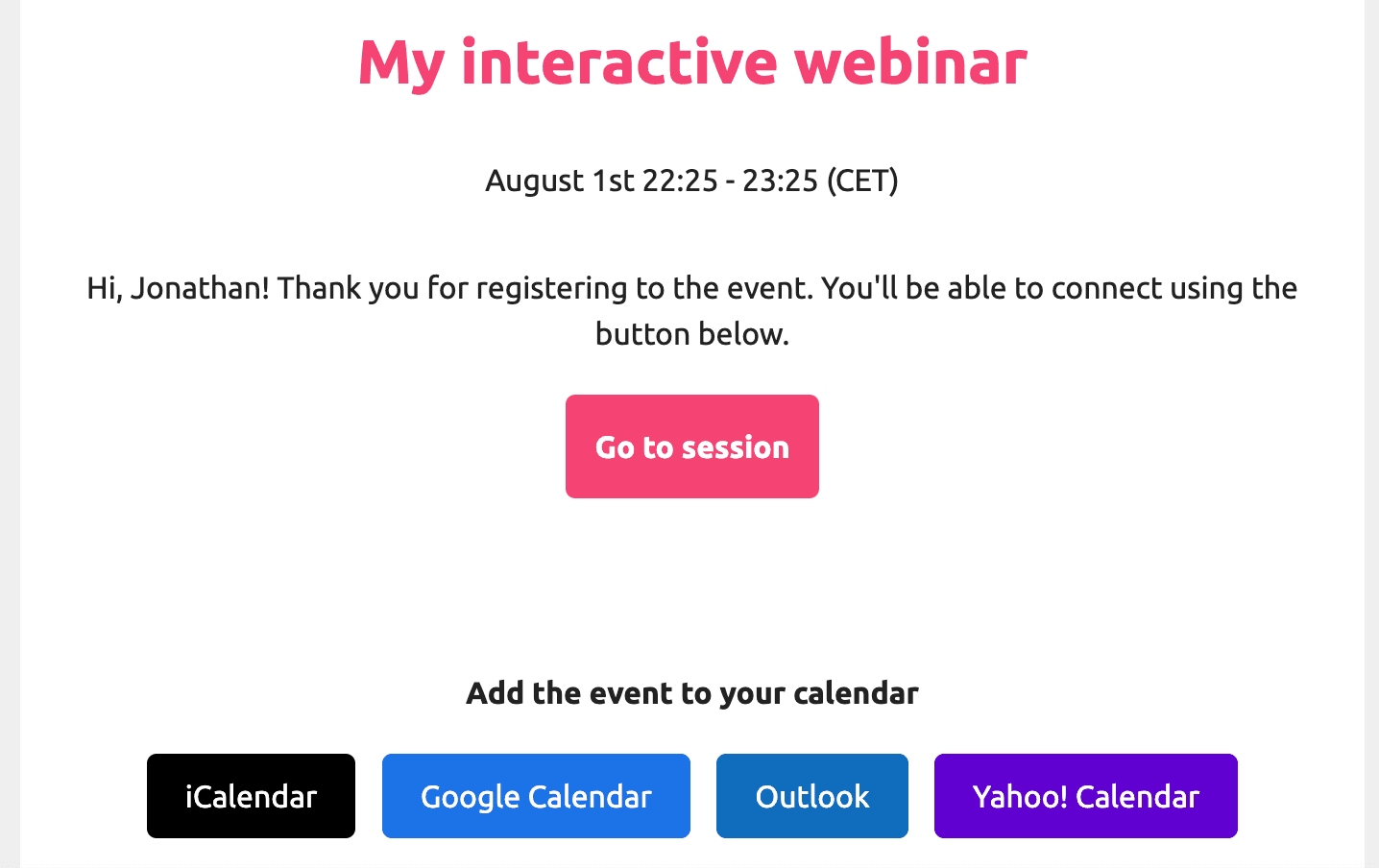 My interactive webinar

August 1st 22:25 - 23:25 (CET)

Hi, Jonathan! Thank you for registering to the event. You'll be able to connect using the button below.

Go to session

Add the event to your calendar

iCalendar

Google Calendar

Outlook

Yahoo! Calendar